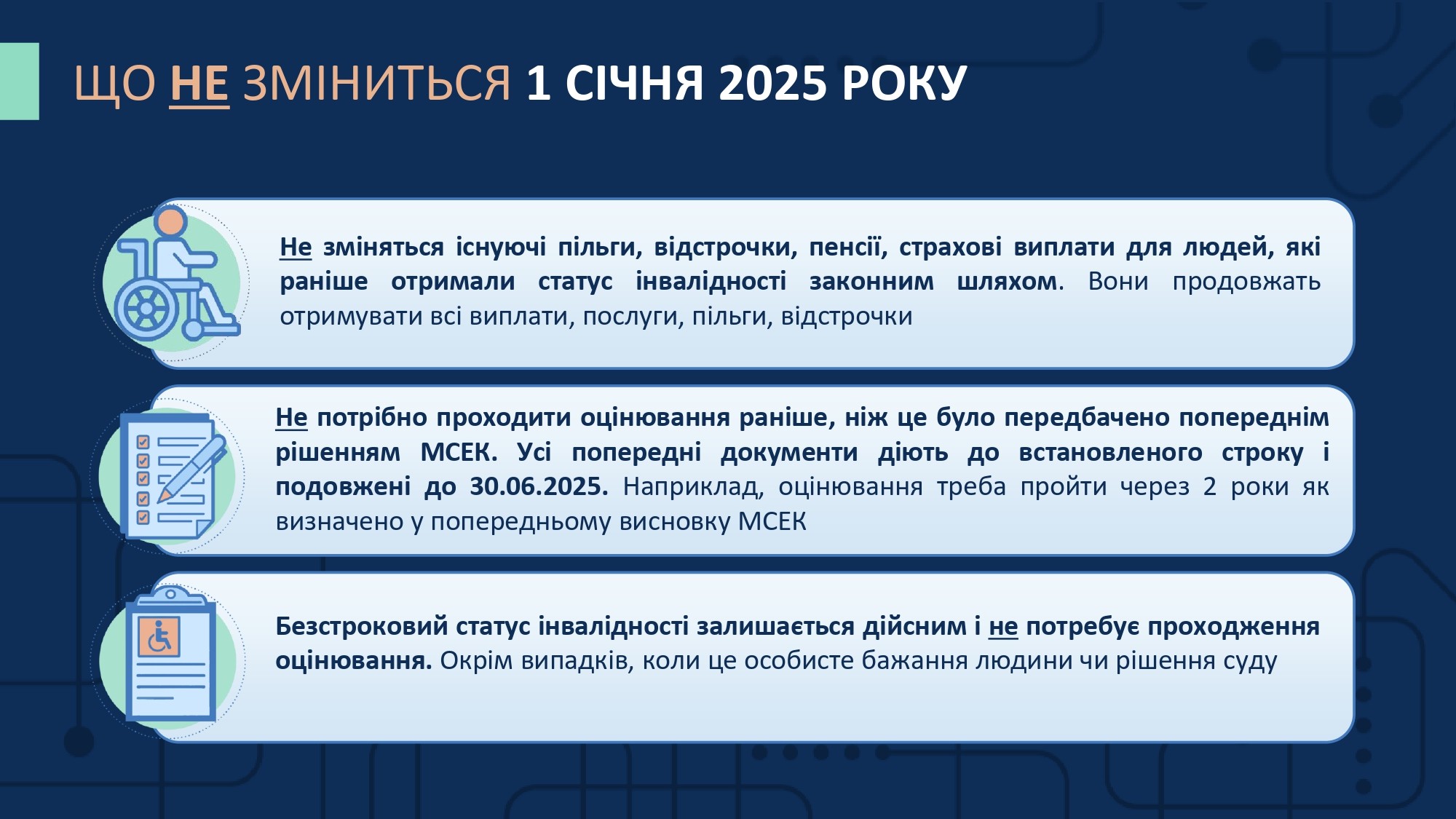 ЩО НЕ ЗМІНИТЬСЯ 1 СІЧНЯ 2025 РОКУ

Не зміняться існуючі пільги, відстрочки, пенсії, страхові виплати для людей, які раніше отримали статус інвалідності законним шляхом. Вони продовжать отримувати всі виплати, послуги, пільги, відстрочки

Не потрібно проходити оцінювання раніше, ніж це було передбачено попереднім рішенням МСЕК. Усі попередні документи діють до встановленого строку і подовжені до 30.06.2025. Наприклад, оцінювання треба пройти через 2 роки як визначено у попередньому висновку МСЕК

Безстроковий статус інвалідності залишається дійсним і не потребує проходження оцінювання. Окрім випадків, коли це особисте бажання людини чи рішення суду